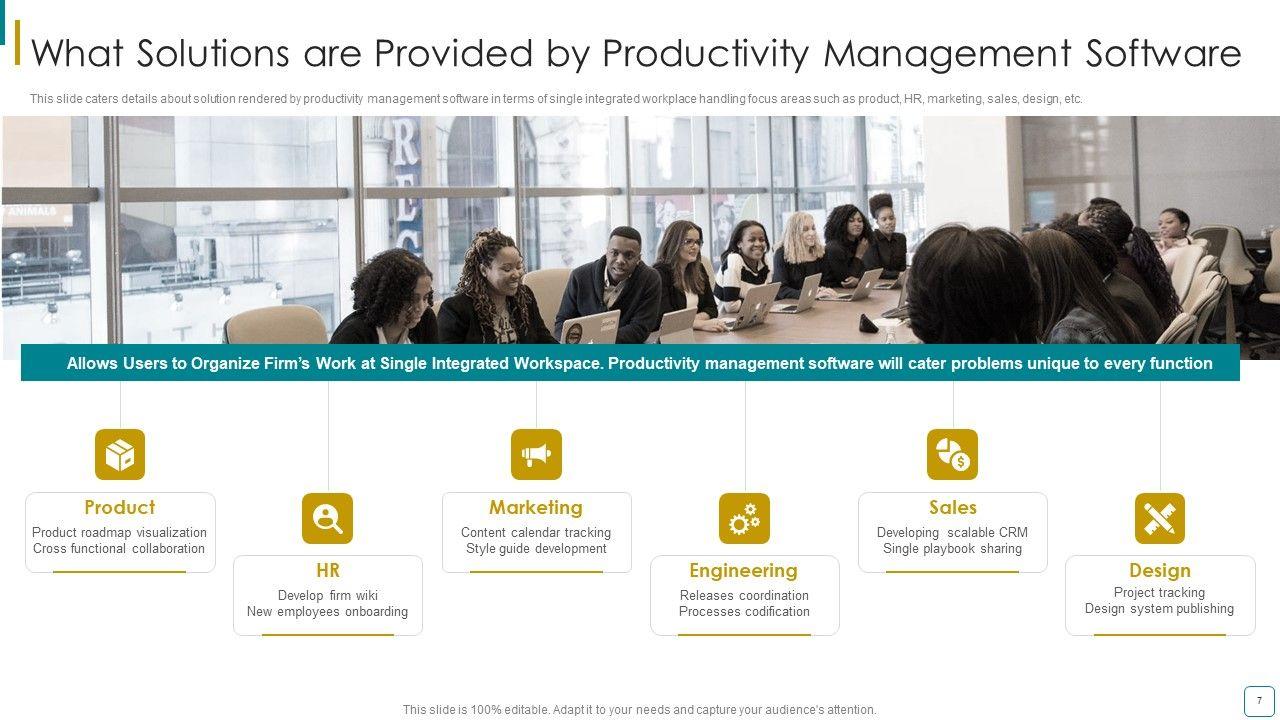 What Solutions are Provided by Productivity Management Software

This slide caters details about solution rendered by productivity management software in terms of single integrated workplace handling focus areas such as product, HR, marketing, sales, design, etc.

Allows Users to Organize Firm's Work at Single Integrated Workspace. Productivity management software will cater problems unique to every function

Product
Product roadmap visualization
Cross functional collaboration

HR
Develop firm wiki
New employees onboarding

Marketing
Content calendar tracking
Style guide development

Engineering
Releases coordination
Processes codification

Sales
Developing scalable CRM
Single playbook sharing

Design
Project tracking
Design system publishing

This slide is 100% editable. Adapt it to your needs and capture your audience's attention.

7